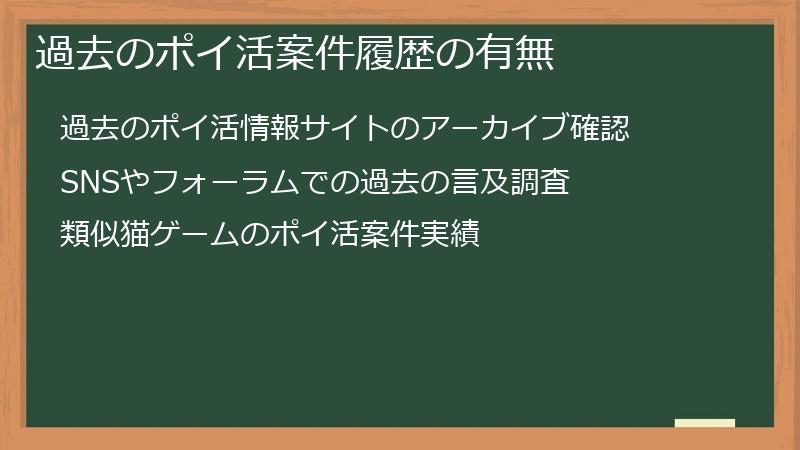 過去のポイ活案件履歴の有無

過去のポイ活情報サイトのアーカイブ確認

SNSやフォーラムでの過去の言及調査

類似猫ゲームのポイ活案件実績